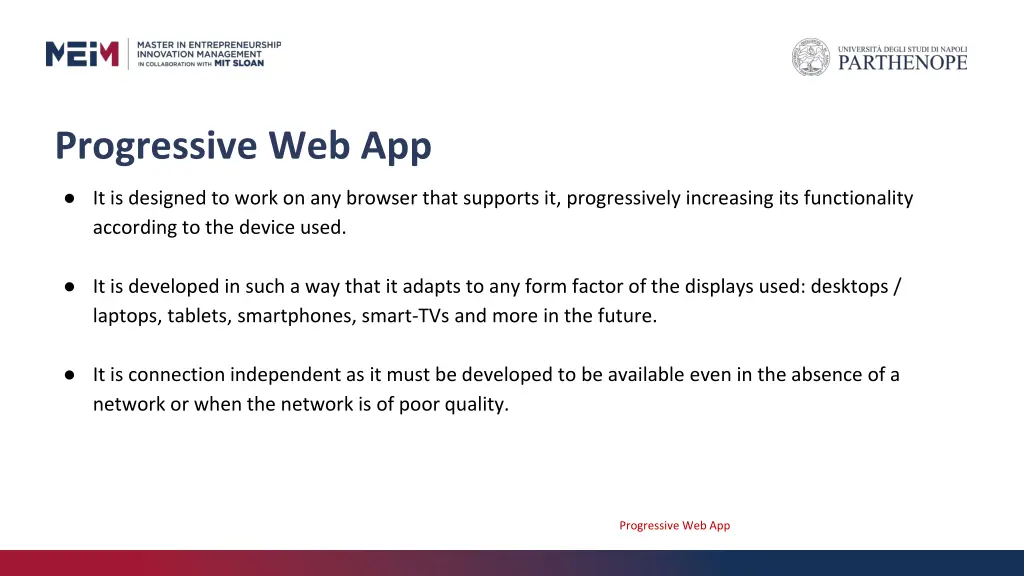 MEIM
MASTER IN ENTREPRENEURSHIP
INNOVATION MANAGEMENT
IN COLLABORATION WITH MIT SLOAN

UNIVERSITÀ DEGLI STUDI DI NAPOLI
PARTHENOPE

Progressive Web App

● It is designed to work on any browser that supports it, progressively increasing its functionality according to the device used.

● It is developed in such a way that it adapts to any form factor of the displays used: desktops / laptops, tablets, smartphones, smart-TVs and more in the future.

● It is connection independent as it must be developed to be available even in the absence of a network or when the network is of poor quality.

Progressive Web App